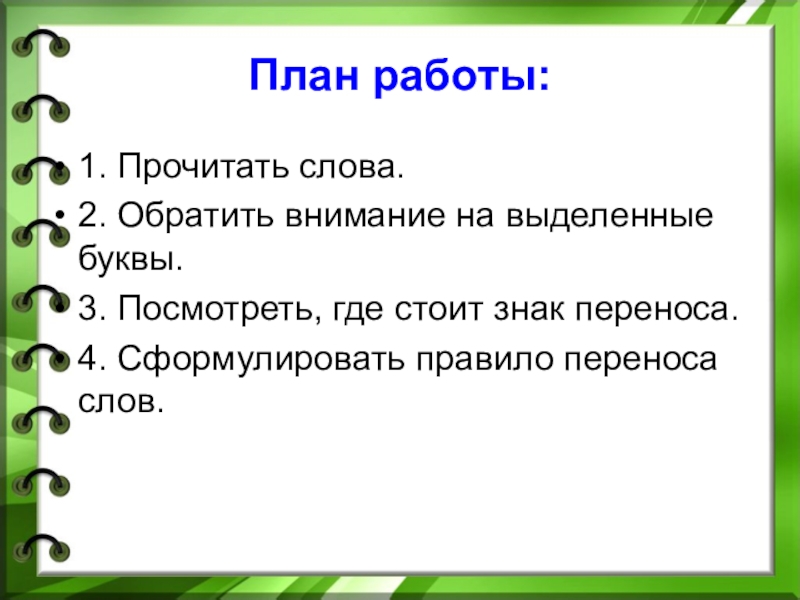 План работы:

• 1. Прочитать слова.
• 2. Обратить внимание на выделенные буквы.
• 3. Посмотреть, где стоит знак переноса.
• 4. Сформулировать правило переноса слов.